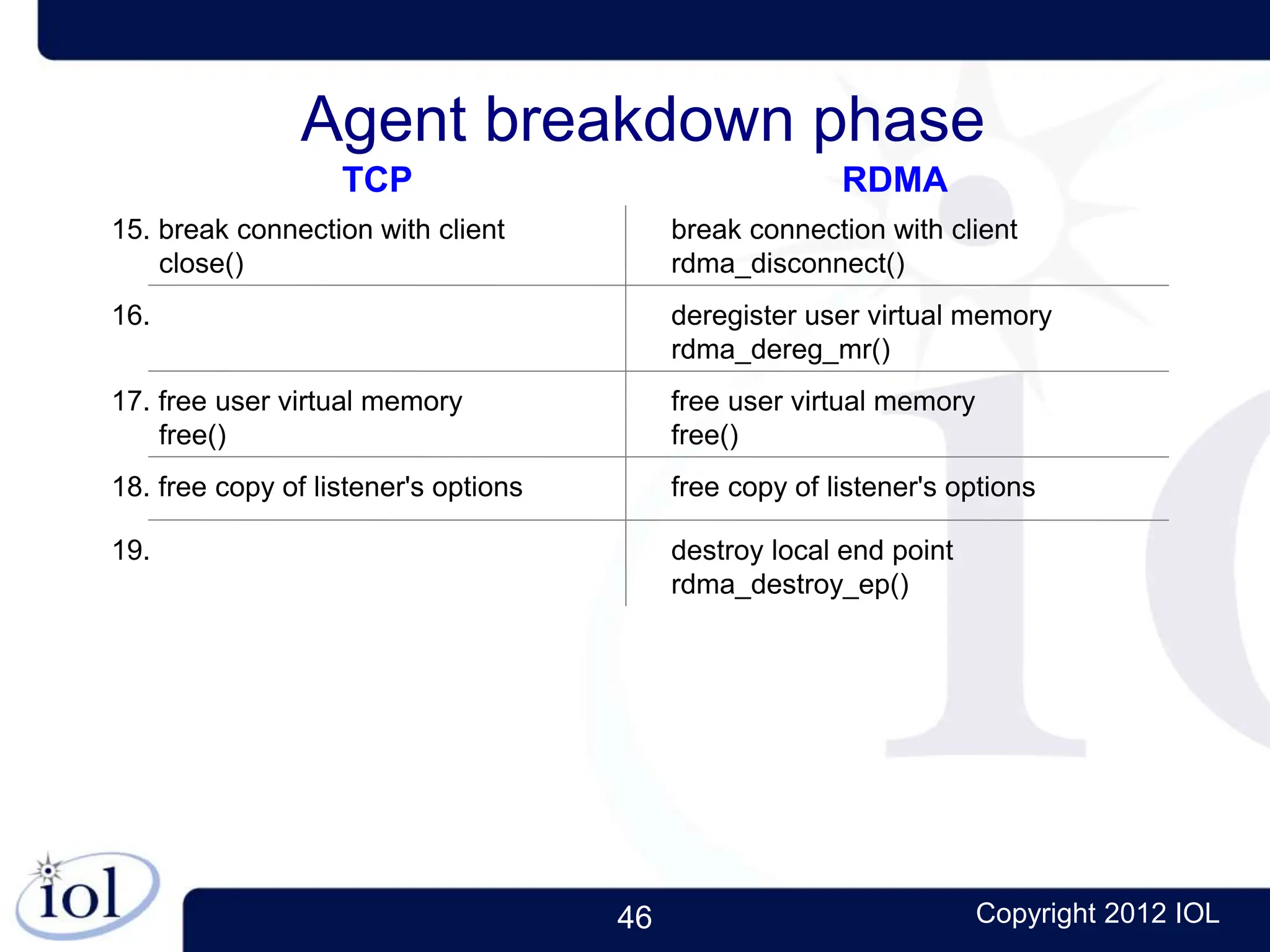 Agent breakdown phase

| TCP | RDMA |
|---|---|
| 15. break connection with client close() | break connection with client rdma_disconnect() |
| 16. | deregister user virtual memory rdma_dereg_mr() |
| 17. free user virtual memory free() | free user virtual memory free() |
| 18. free copy of listener's options | free copy of listener's options |
| 19. | destroy local end point rdma_destroy_ep() |

iol

46

Copyright 2012 IOL